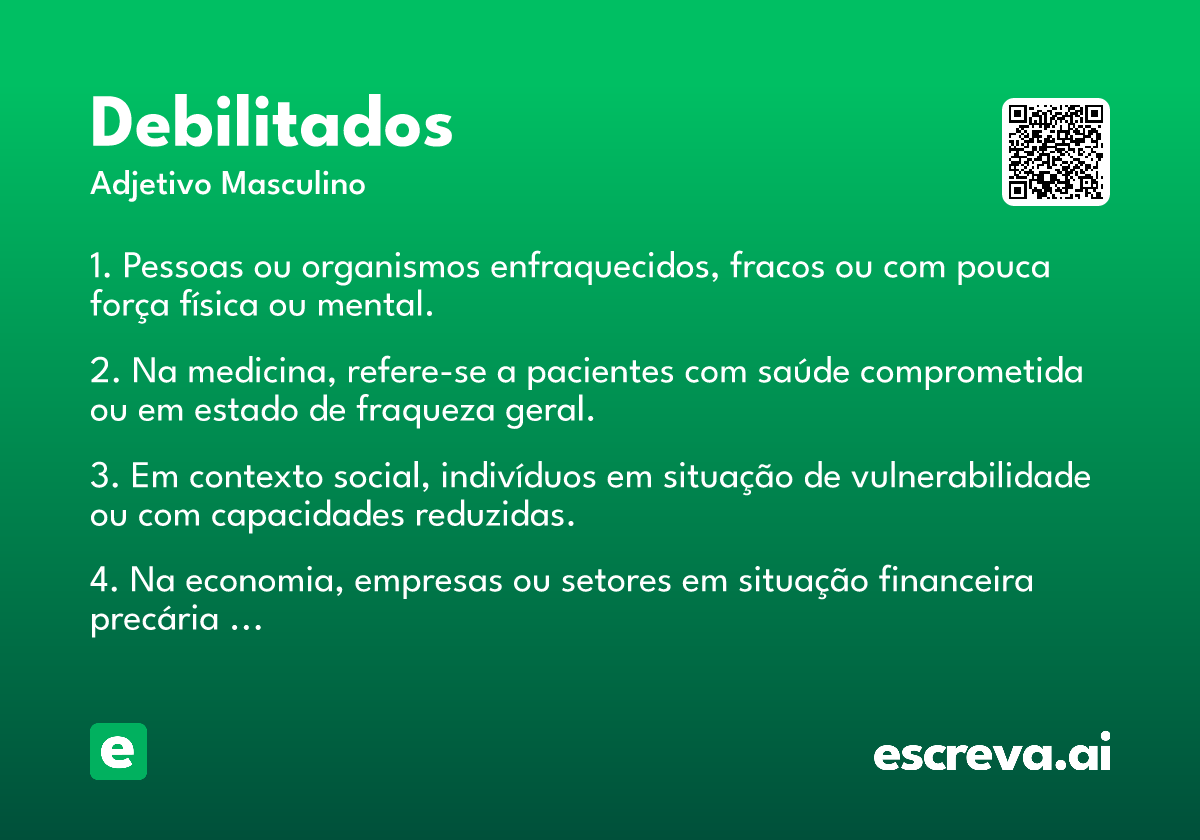 Debilitados
Adjetivo Masculino

1. Pessoas ou organismos enfraquecidos, fracos ou com pouca força física ou mental.

2. Na medicina, refere-se a pacientes com saúde comprometida ou em estado de fraqueza geral.

3. Em contexto social, indivíduos em situação de vulnerabilidade ou com capacidades reduzidas.

4. Na economia, empresas ou setores em situação financeira precária …

e

escreva.ai